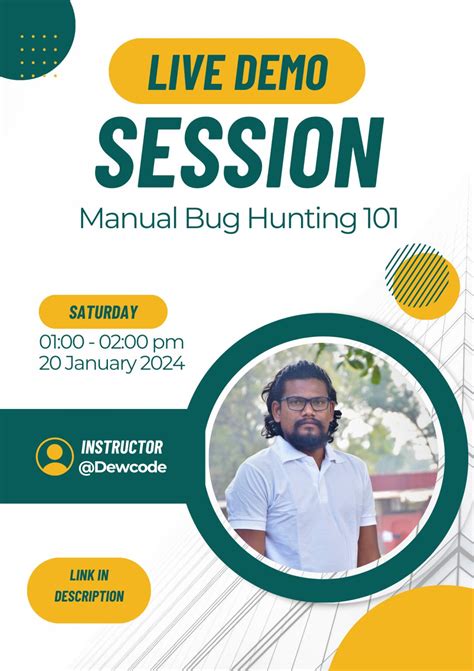 LIVE DEMO
SESSION
Manual Bug Hunting 101

SATURDAY
01:00 - 02:00 pm
20 January 2024

INSTRUCTOR
@Dewcode

LINK IN DESCRIPTION